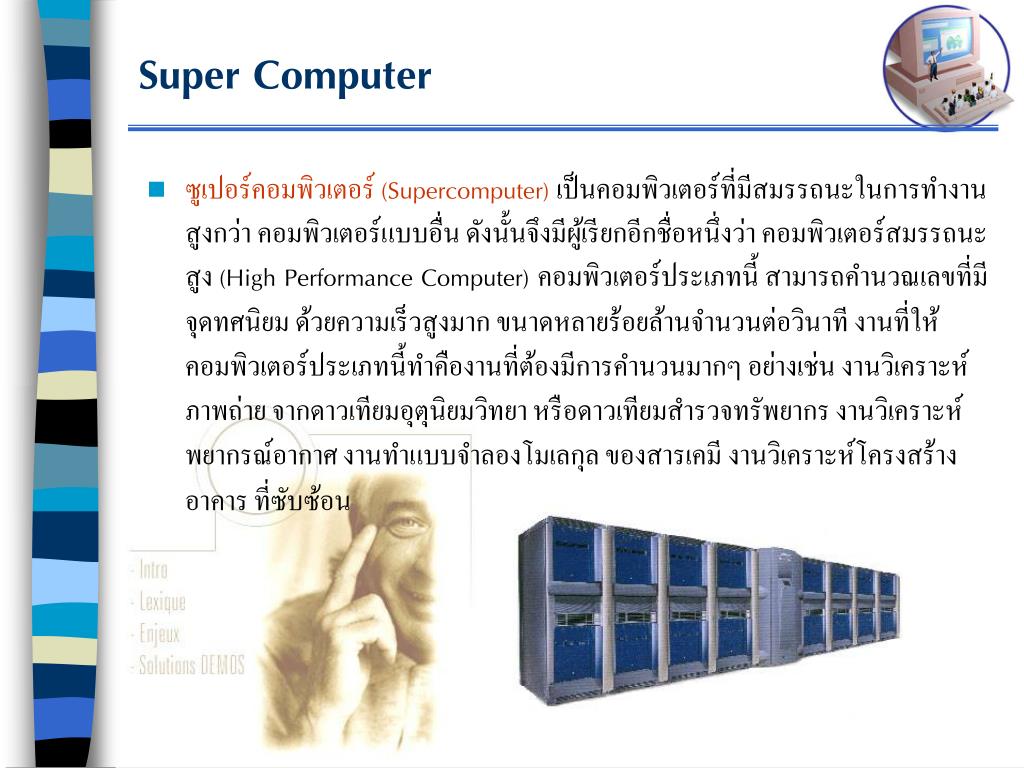 Super Computer

ซูเปอร์คอมพิวเตอร์ (Supercomputer) เป็นคอมพิวเตอร์ที่มีสมรรถนะในการทำงานสูงกว่า คอมพิวเตอร์แบบอื่น ดังนั้นจึงมีผู้เรียกอีกชื่อหนึ่งว่า คอมพิวเตอร์สมรรถนะสูง (High Performance Computer) คอมพิวเตอร์ประเภทนี้ สามารถคำนวณเลขที่มีจุดทศนิยม ด้วยความเร็วสูงมาก ขนาดหลายร้อยล้านจำนวนต่อวินาที งานที่ให้คอมพิวเตอร์ประเภทนี้ทำคืองานที่ต้องมีการคำนวนมากๆ อย่างเช่น งานวิเคราะห์ภาพถ่าย จากดาวเทียมอุตุนิยมวิทยา หรือดาวเทียมสำรวจทรัพยากร งานวิเคราะห์พยากรณ์อากาศ งานทำแบบจำลองโมเลกุล ของสารเคมี งานวิเคราะห์โครงสร้างอาคาร ที่ซับซ้อน

- Intro
- Lexique
- Enjeux
- Solutions DEMOS